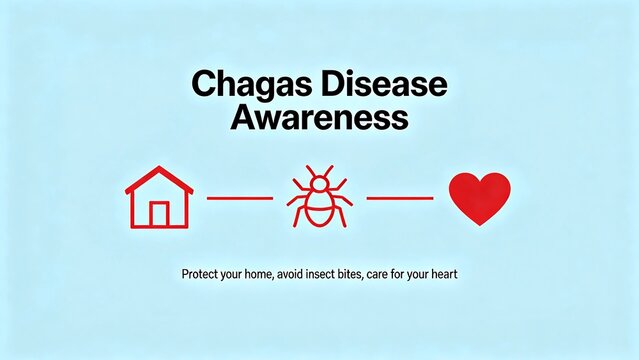 Chagas Disease Awareness

Protect your home, avoid insect bites, care for your heart